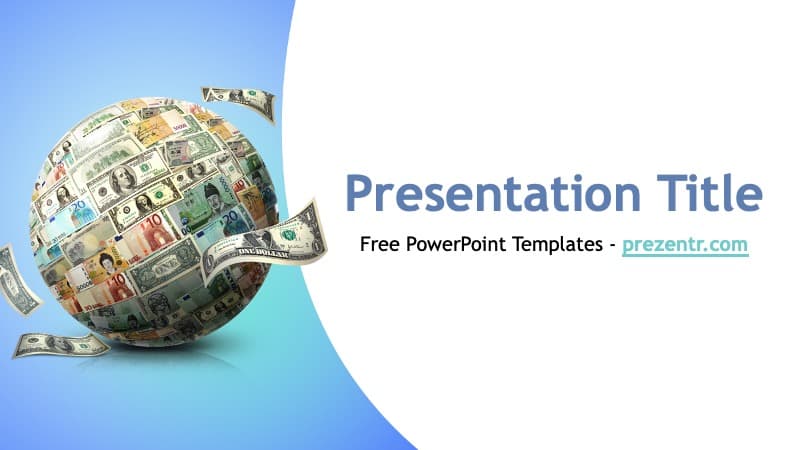 Presentation Title

Free PowerPoint Templates - prezentr.com